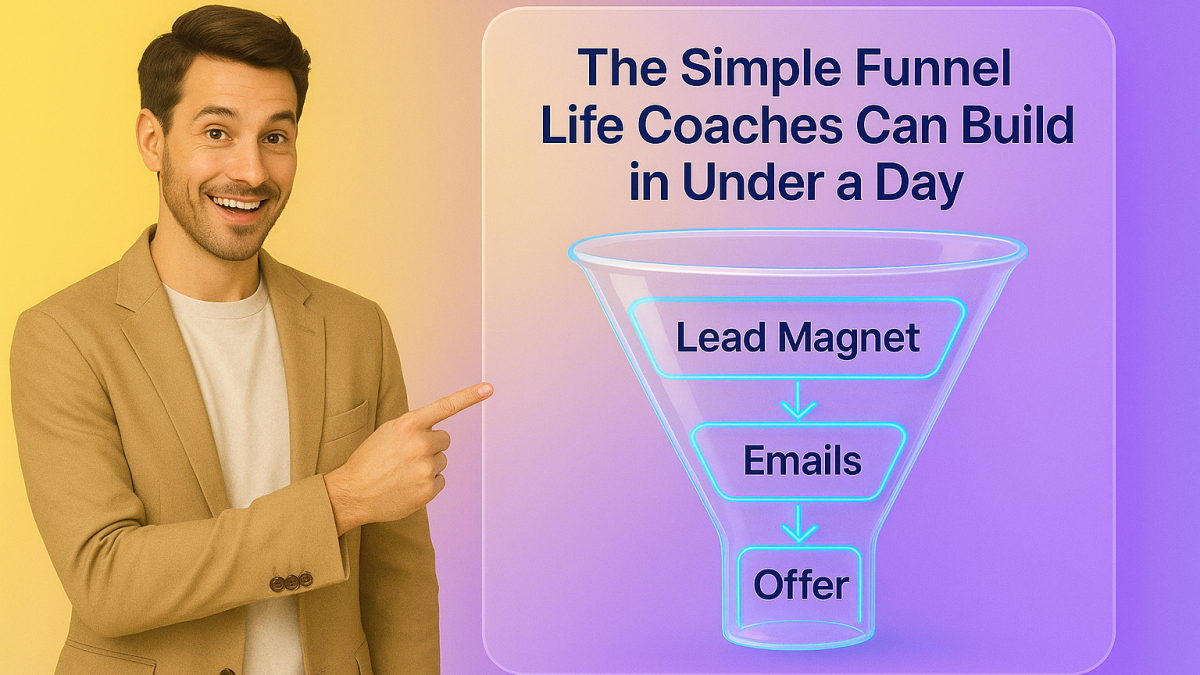 The Simple Funnel Life Coaches Can Build in Under a Day

Lead Magnet

Emails

Offer